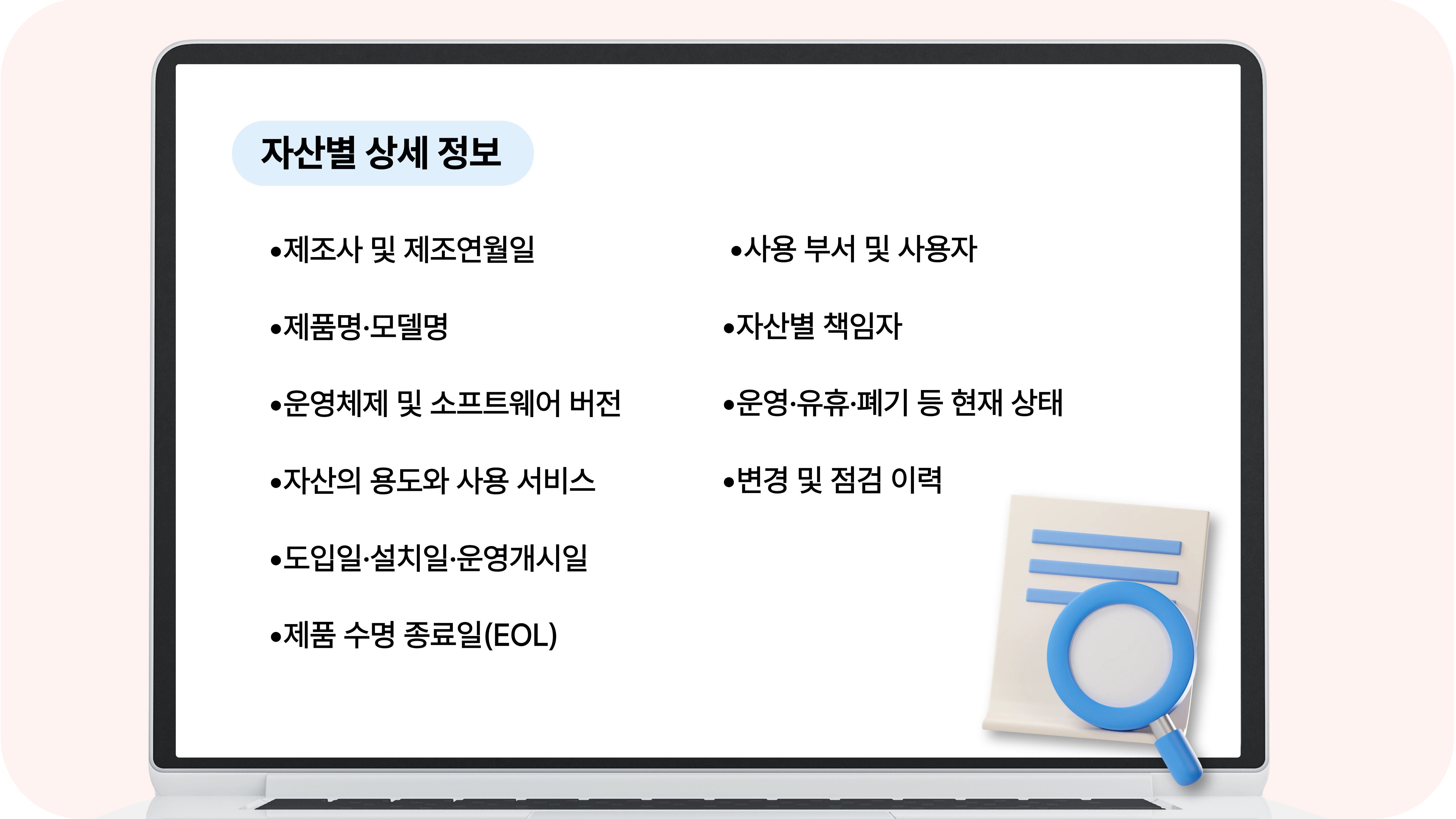 자산별 상세 정보

•제조사 및 제조연월일

•제품명·모델명

•운영체제 및 소프트웨어 버전

•자산의 용도와 사용 서비스

•도입일·설치일·운영개시일

•제품 수명 종료일(EOL)

•사용 부서 및 사용자

•자산별 책임자

•운영·유휴·폐기 등 현재 상태

•변경 및 점검 이력